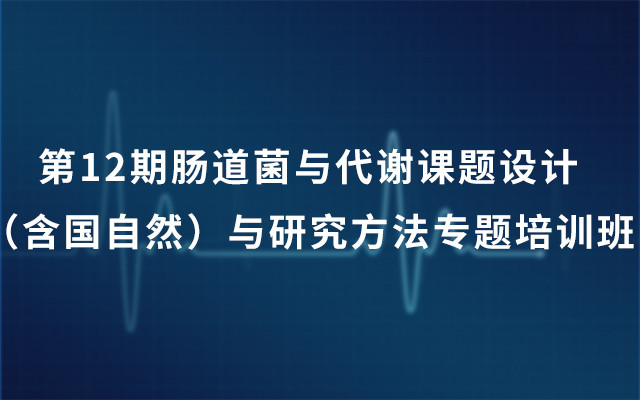 第12期肠道菌与代谢课题设计
（含国自然）与研究方法专题培训班